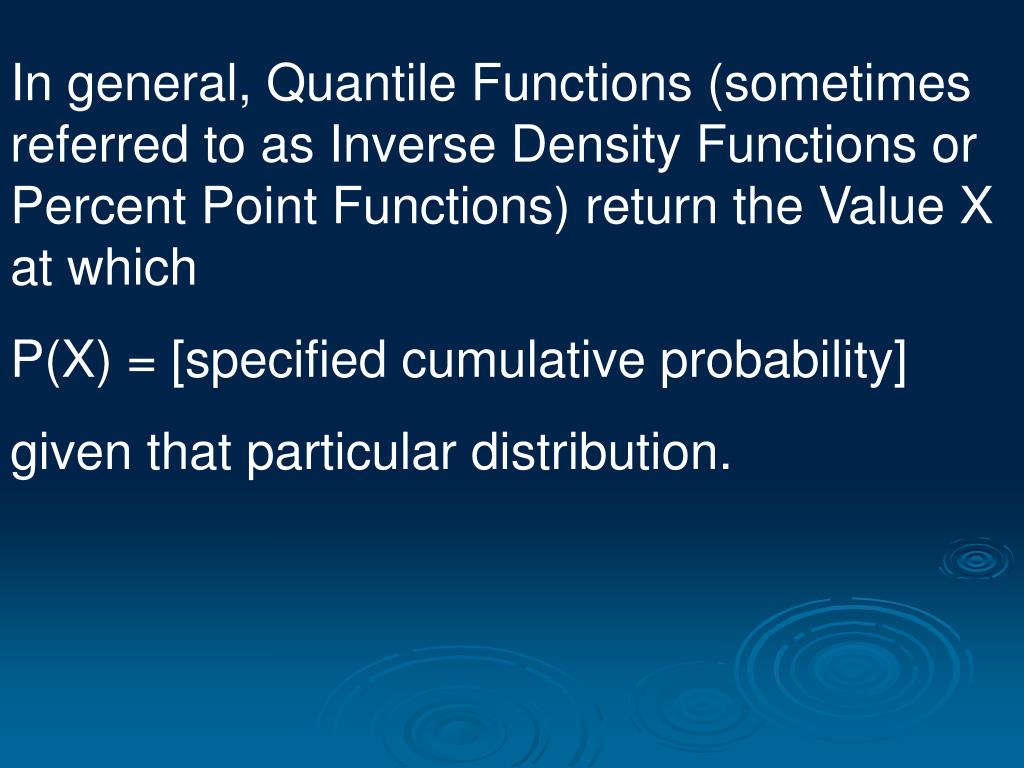 In general, Quantile Functions (sometimes referred to as Inverse Density Functions or Percent Point Functions) return the Value X at which

P(X) = [specified cumulative probability]

given that particular distribution.